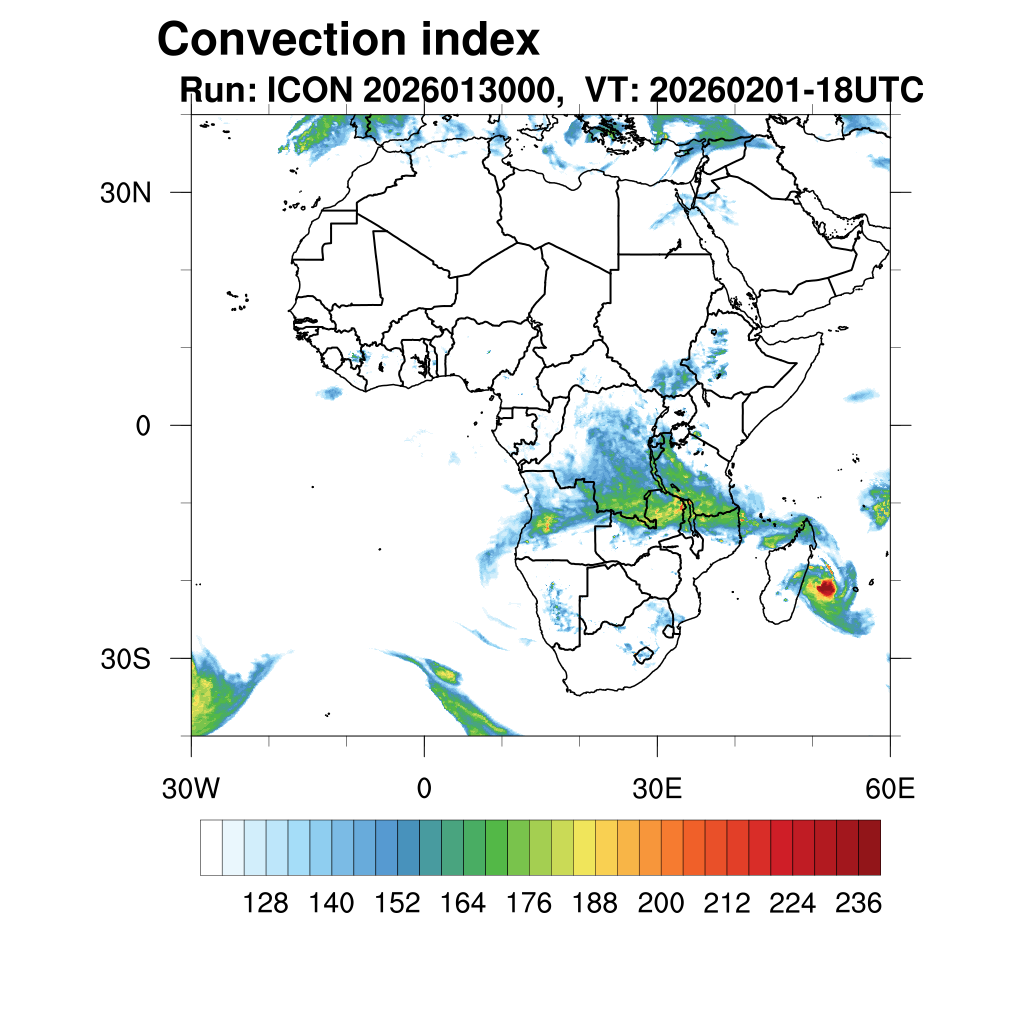 Convection index
Run: ICON 2026013000, VT: 20260201-18UTC

30N
0
30S

30W
0
30E
60E

128 140 152 164 176 188 200 212 224 236